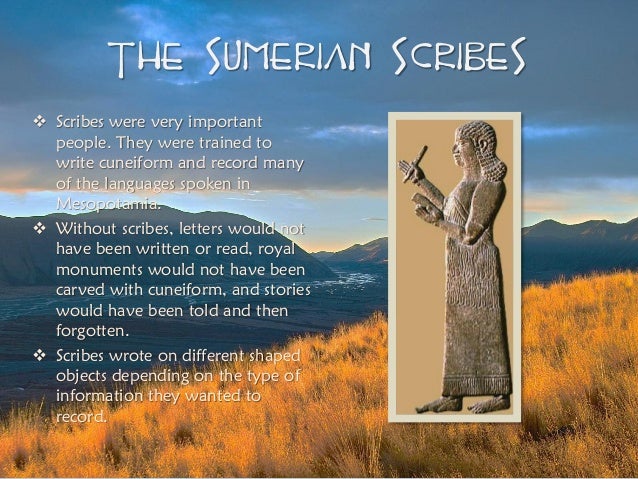 THE SUMERIAN SCRIBES

❖ Scribes were very important people. They were trained to write cuneiform and record many of the languages spoken in Mesopotamia.

❖ Without scribes, letters would not have been written or read, royal monuments would not have been carved with cuneiform, and stories would have been told and then forgotten.

❖ Scribes wrote on different shaped objects depending on the type of information they wanted to record.